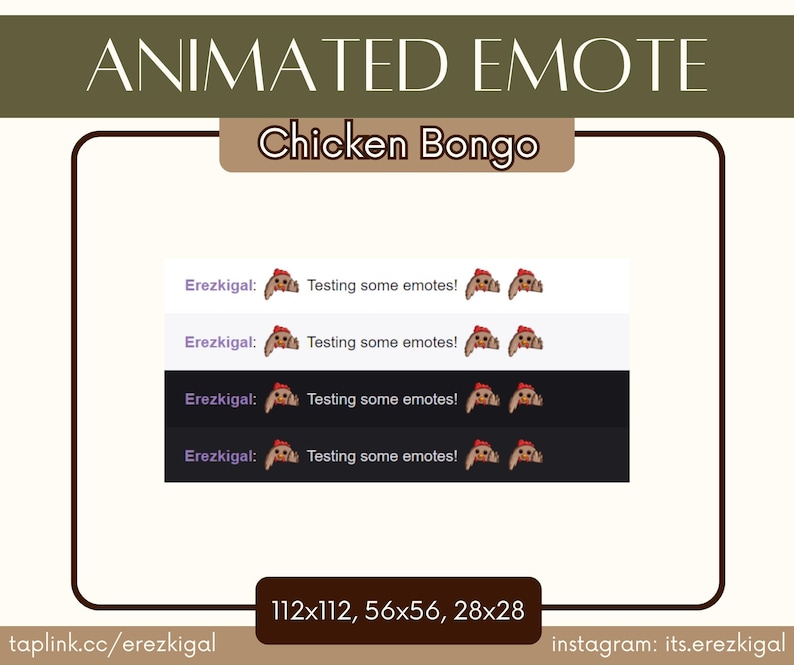 ANIMATED EMOTE

Chicken Bongo

Erezkigal: Testing some emotes!

Erezkigal: Testing some emotes!

Erezkigal: Testing some emotes!

Erezkigal: Testing some emotes!

112x112, 56x56, 28x28

taplink.cc/erezkigal

instagram: its.erezkigal